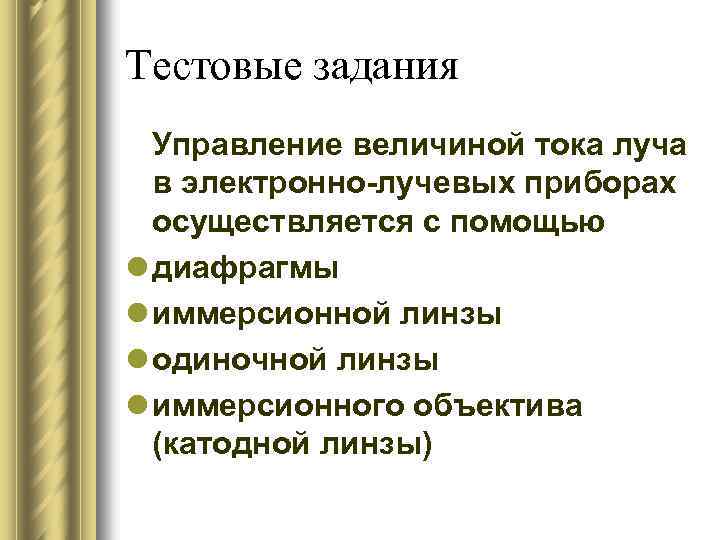 Тестовые задания

Управление величиной тока луча в электронно-лучевых приборах осуществляется с помощью

- диафрагмы
- иммерсионной линзы
- одиночной линзы
- иммерсионного объектива (катодной линзы)